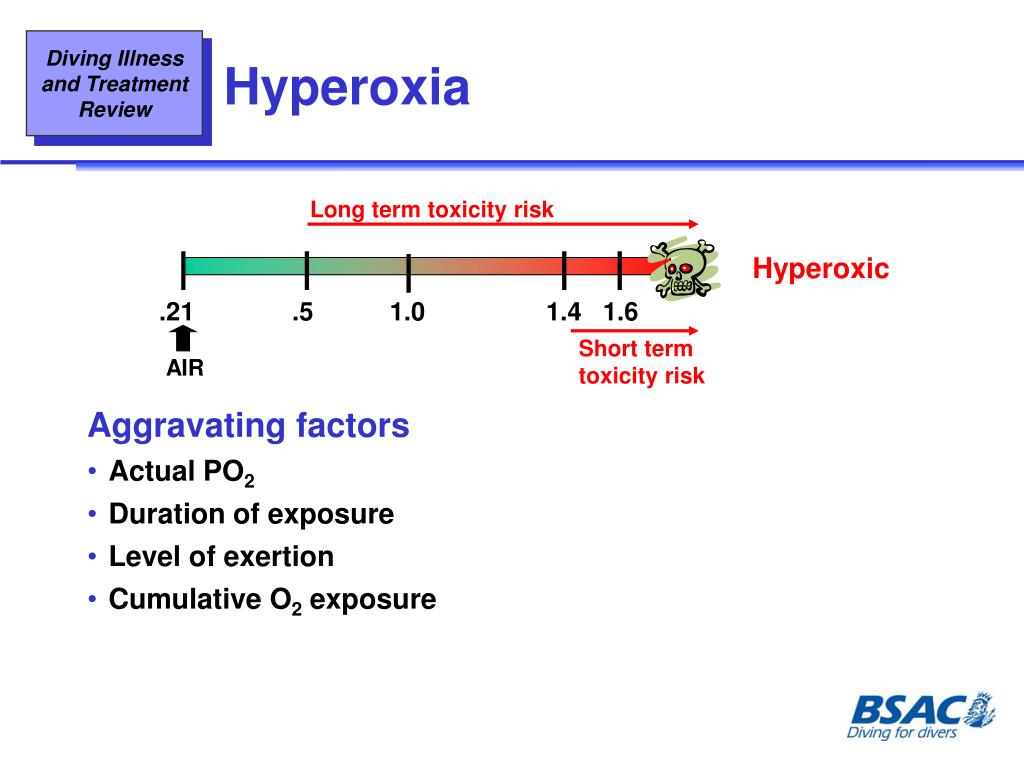 Diving Illness and Treatment Review

Hyperoxia

Long term toxicity risk

Hyperoxic

.21 .5 1.0 1.4 1.6

AIR

Short term toxicity risk

Aggravating factors

• Actual $PO_2$
• Duration of exposure
• Level of exertion
• Cumulative $O_2$ exposure

BSAC
Diving for divers